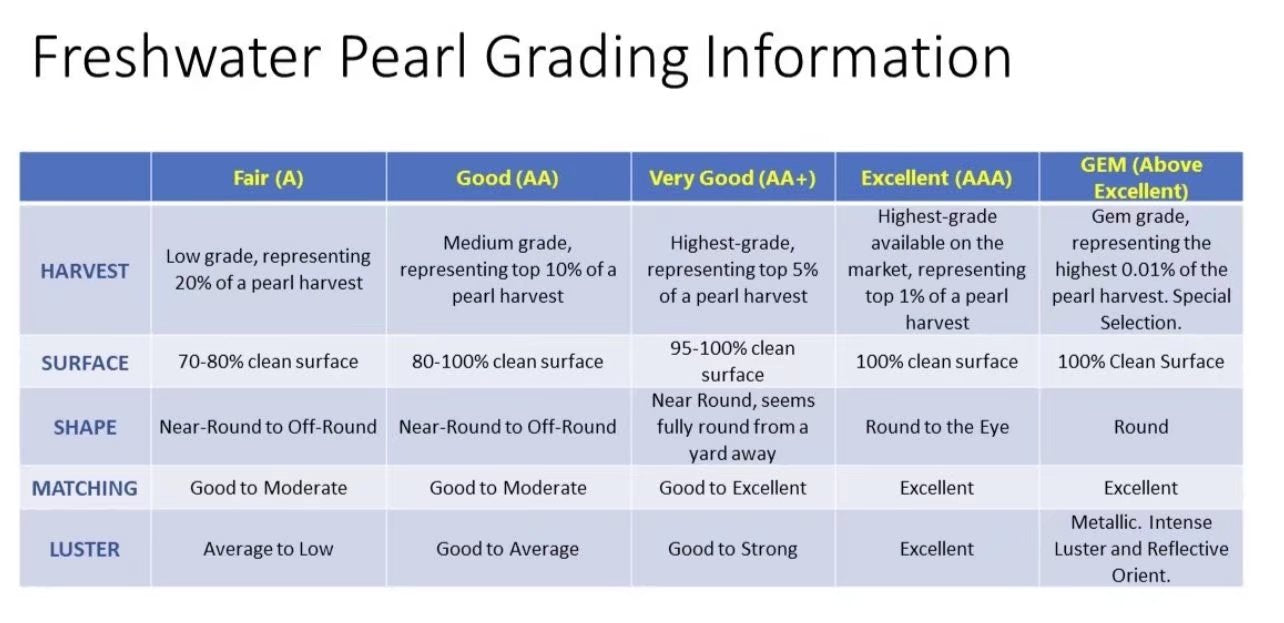 Freshwater Pearl Grading Information

| | Fair (A) | Good (AA) | Very Good (AA+) | Excellent (AAA) | GEM (Above Excellent) |
|---|---|---|---|---|---|
| HARVEST | Low grade, representing 20% of a pearl harvest | Medium grade, representing top 10% of a pearl harvest | Highest-grade, representing top 5% of a pearl harvest | Highest-grade available on the market, representing top 1% of a pearl harvest | Gem grade, representing the highest 0.01% of the pearl harvest. Special Selection. |
| SURFACE | 70-80% clean surface | 80-100% clean surface | 95-100% clean surface | 100% clean surface | 100% Clean Surface |
| SHAPE | Near-Round to Off-Round | Near-Round to Off-Round | Near Round, seems fully round from a yard away | Round to the Eye | Round |
| MATCHING | Good to Moderate | Good to Moderate | Good to Excellent | Excellent | Excellent |
| LUSTER | Average to Low | Good to Average | Good to Strong | Excellent | Metallic. Intense Luster and Reflective Orient. |